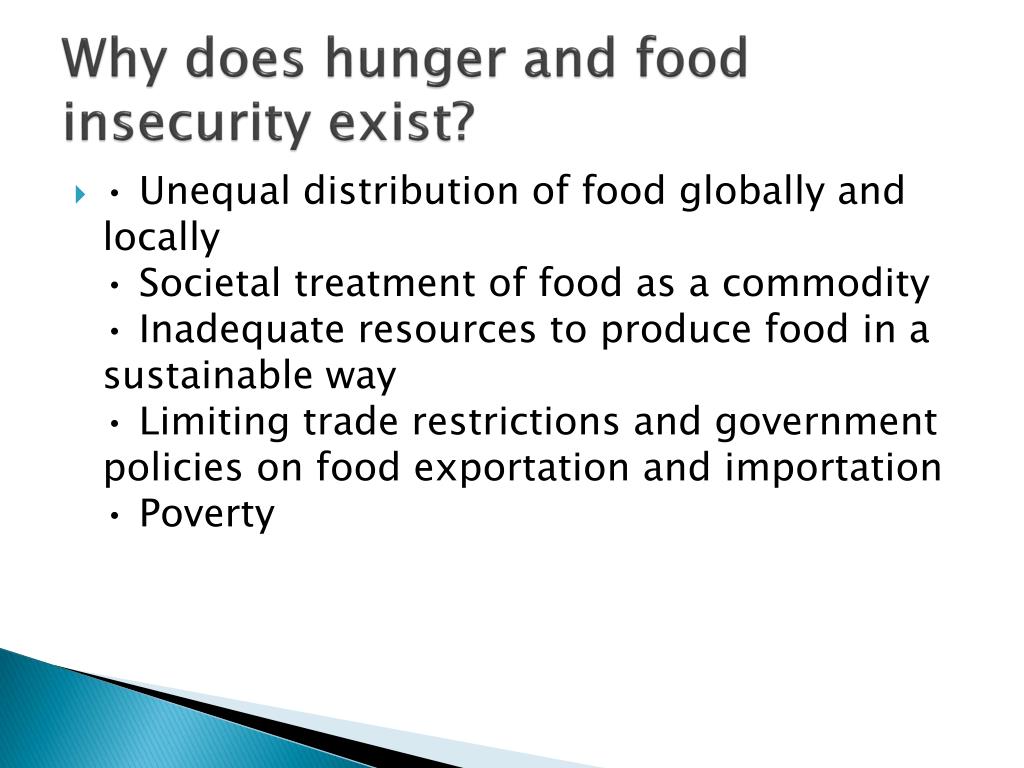 Why does hunger and food insecurity exist?

• Unequal distribution of food globally and locally
• Societal treatment of food as a commodity
• Inadequate resources to produce food in a sustainable way
• Limiting trade restrictions and government policies on food exportation and importation
• Poverty